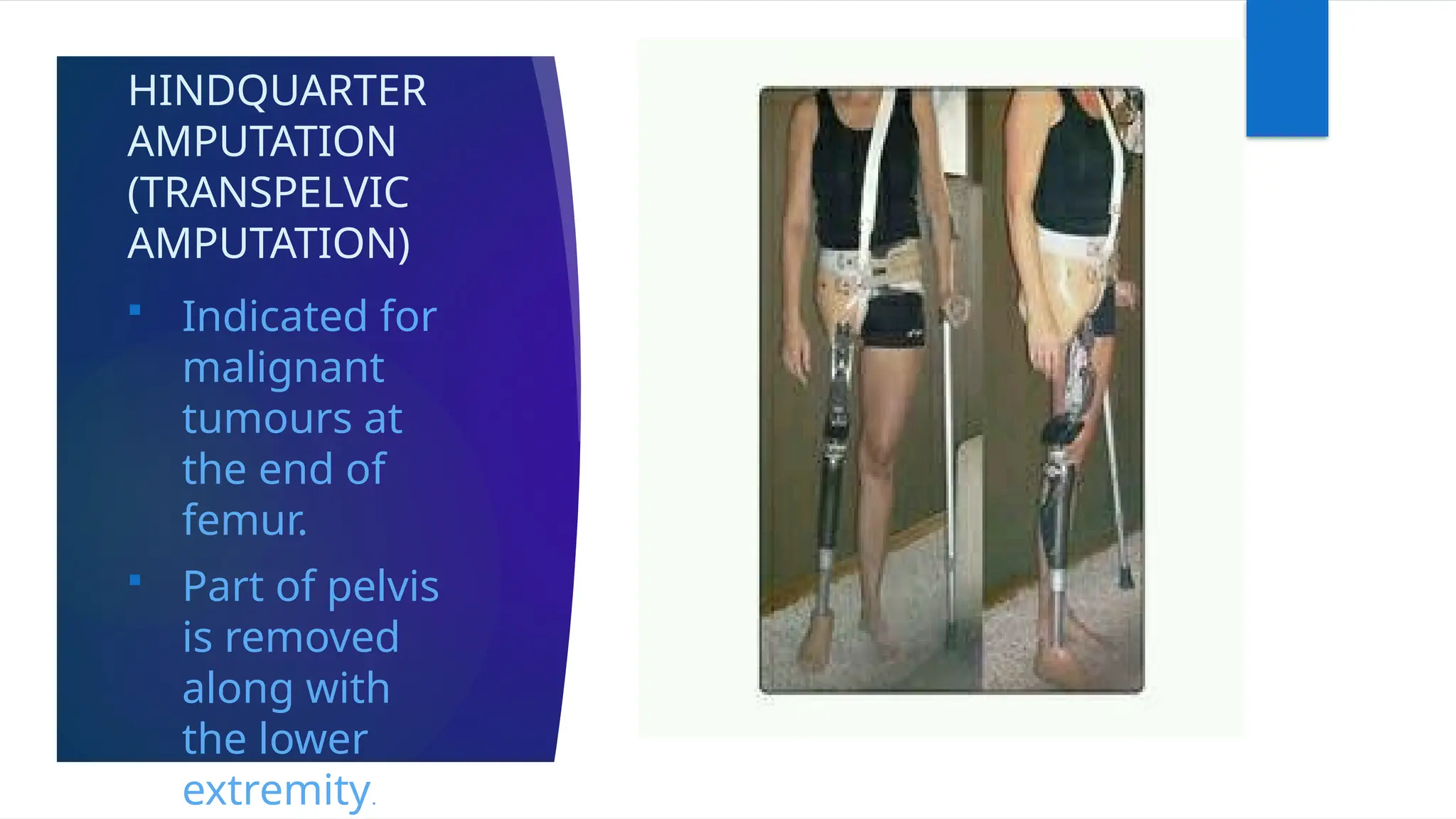 HINDQUARTER AMPUTATION (TRANSPELVIC AMPUTATION)

▪ Indicated for malignant tumours at the end of femur.

▪ Part of pelvis is removed along with the lower extremity.